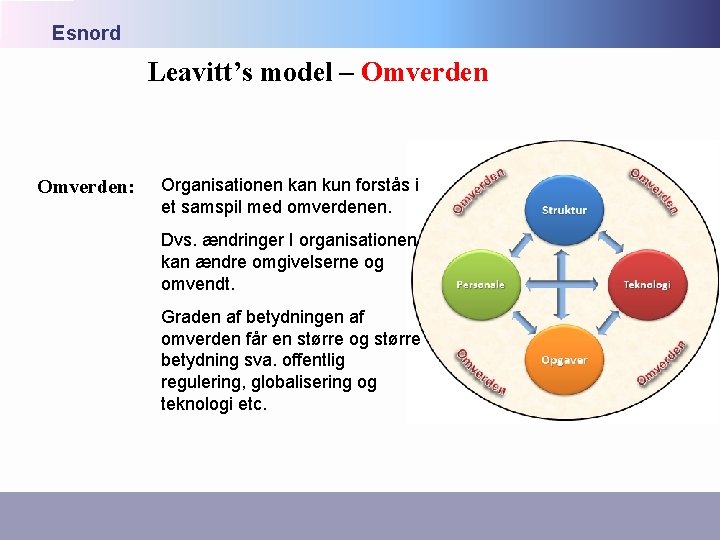 Esnord

Leavitt's model – Omverden

Omverden:

Organisationen kan kun forstås i et samspil med omverdenen.

Dvs. ændringer I organisationen kan ændre omgivelserne og omvendt.

Graden af betydningen af omverden får en større og større betydning sva. offentlig regulering, globalisering og teknologi etc.

Omverden

Omverden

Struktur

Personale

Teknologi

Opgaver

Omverden

Omverden